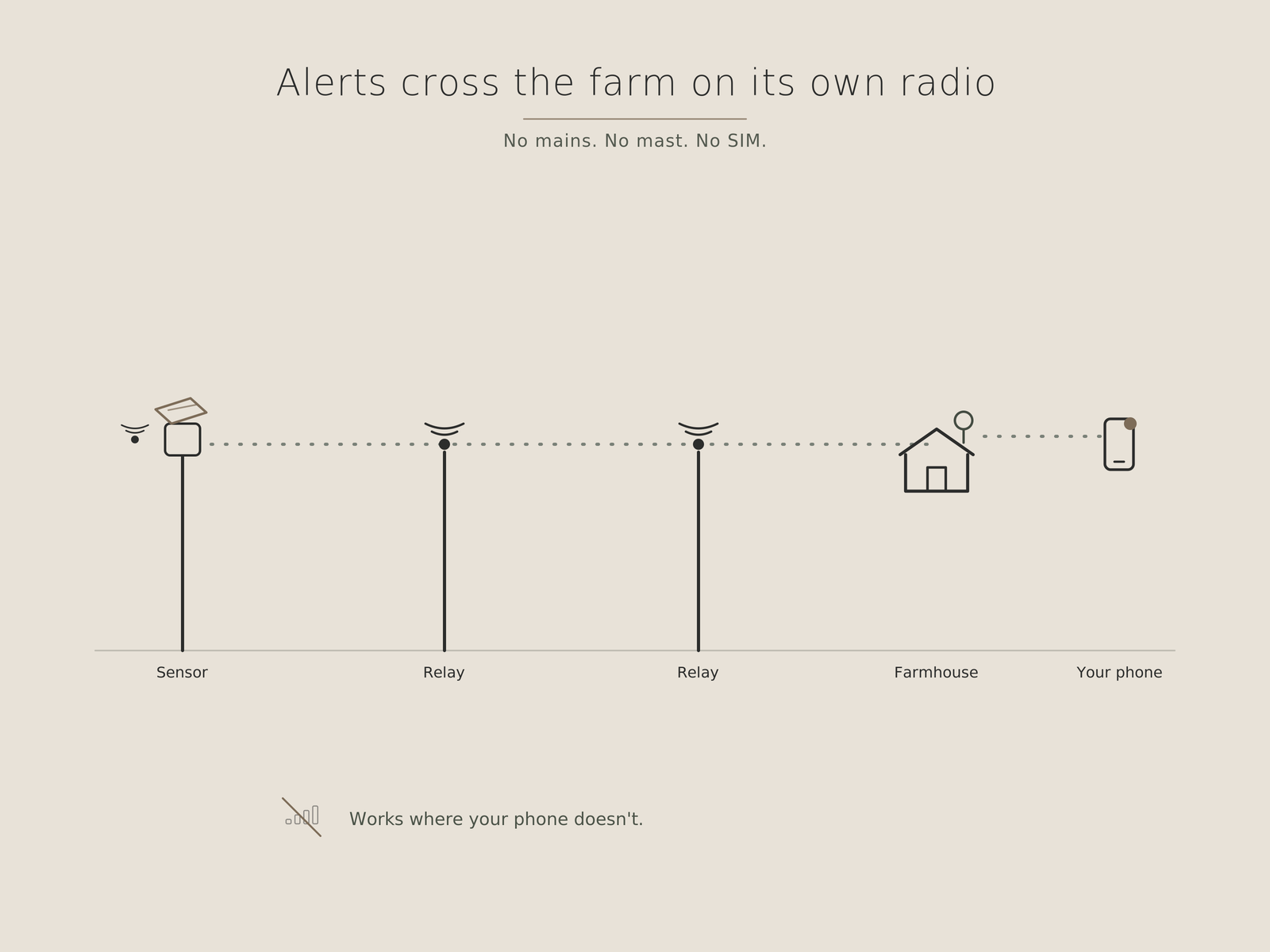 Alerts cross the farm on its own radio

No mains. No mast. No SIM.

Sensor

Relay

Relay

Farmhouse

Your phone

Works where your phone doesn't.